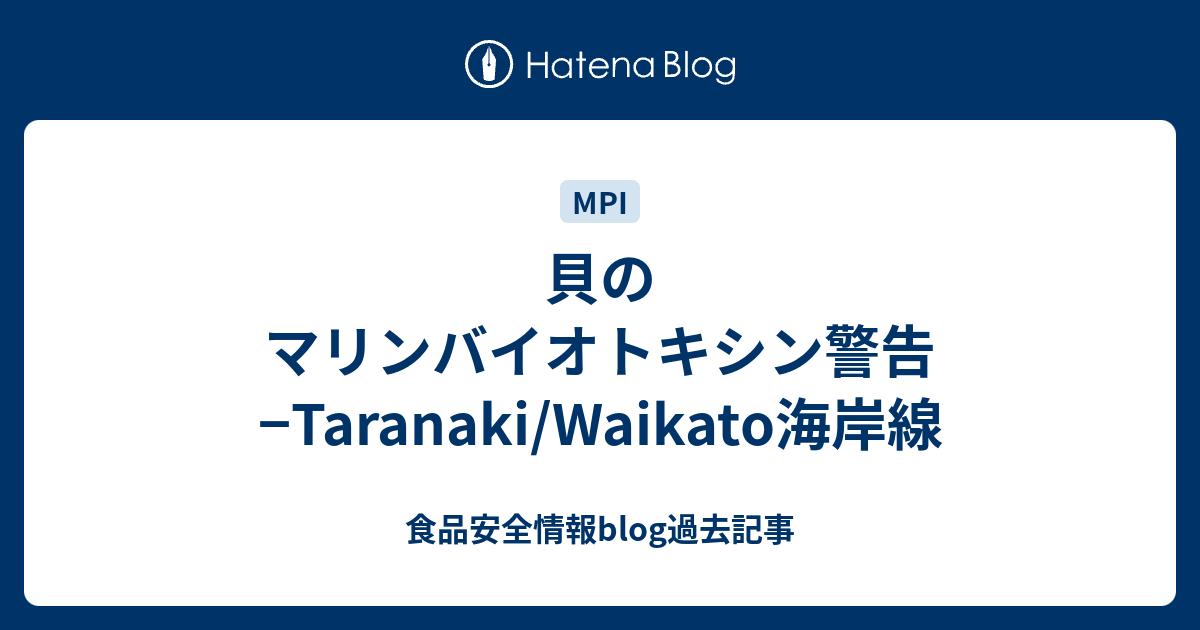 Hatena Blog

MPI

貝のマリンバイオトキシン警告−Taranaki/Waikato海岸線

食品安全情報blog過去記事